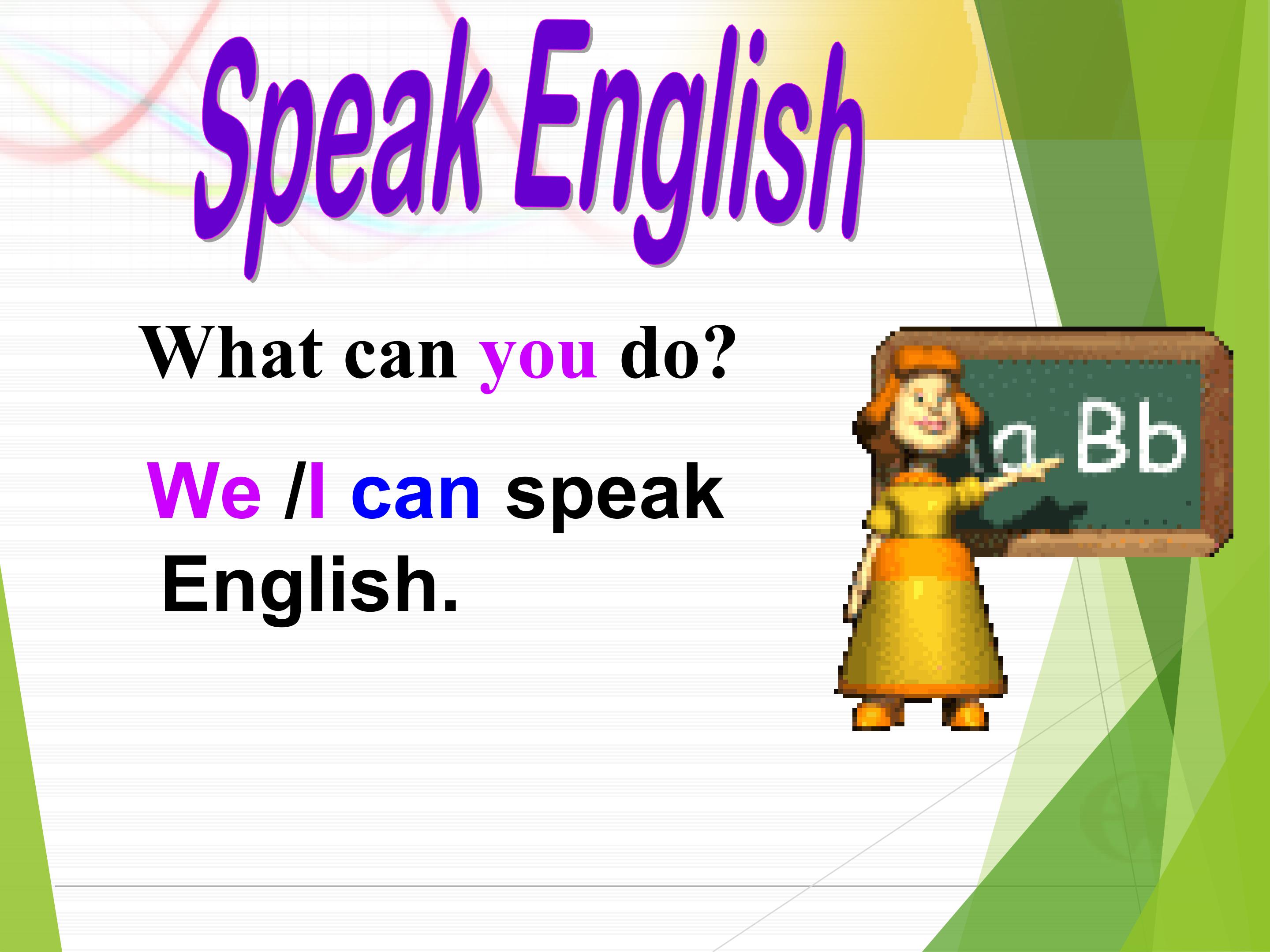 Speak English

What can you do?

We /I can speak English.

a Bb